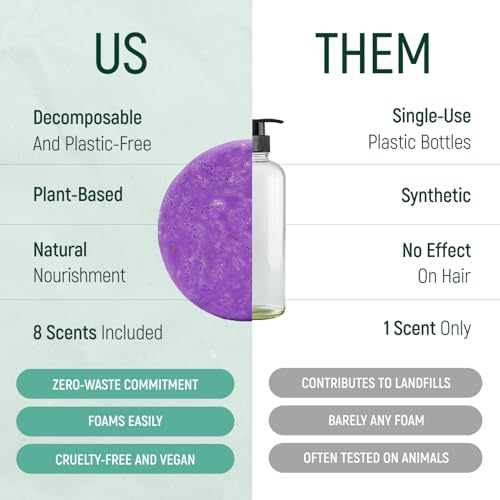 US

Decomposable
And Plastic-Free

Plant-Based

Natural
Nourishment

8 Scents Included

ZERO-WASTE COMMITMENT

FOAMS EASILY

CRUELTY-FREE AND VEGAN

THEM

Single-Use
Plastic Bottles

Synthetic

No Effect
On Hair

1 Scent Only

CONTRIBUTES TO LANDFILLS

BARELY ANY FOAM

OFTEN TESTED ON ANIMALS